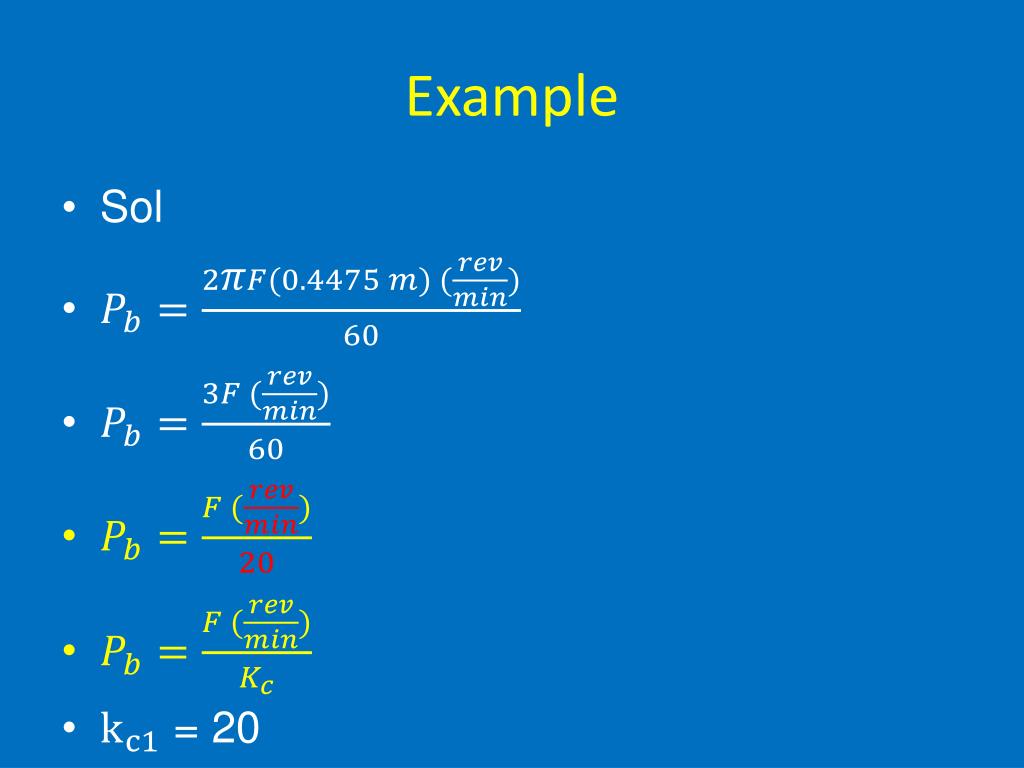 Example

• Sol

• $P_b = \frac{2\pi F(0.4475\ m)\ (\frac{rev}{min})}{60}$

• $P_b = \frac{3F\ (\frac{rev}{min})}{60}$

• $P_b = \frac{F\ (\frac{rev}{min})}{20}$

• $P_b = \frac{F\ (\frac{rev}{min})}{K_c}$

• $k_{c1}$ = 20